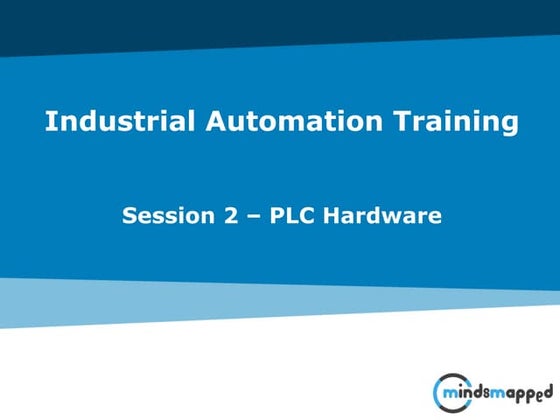 Industrial Automation Training

Session 2 – PLC Hardware

mindsmapped